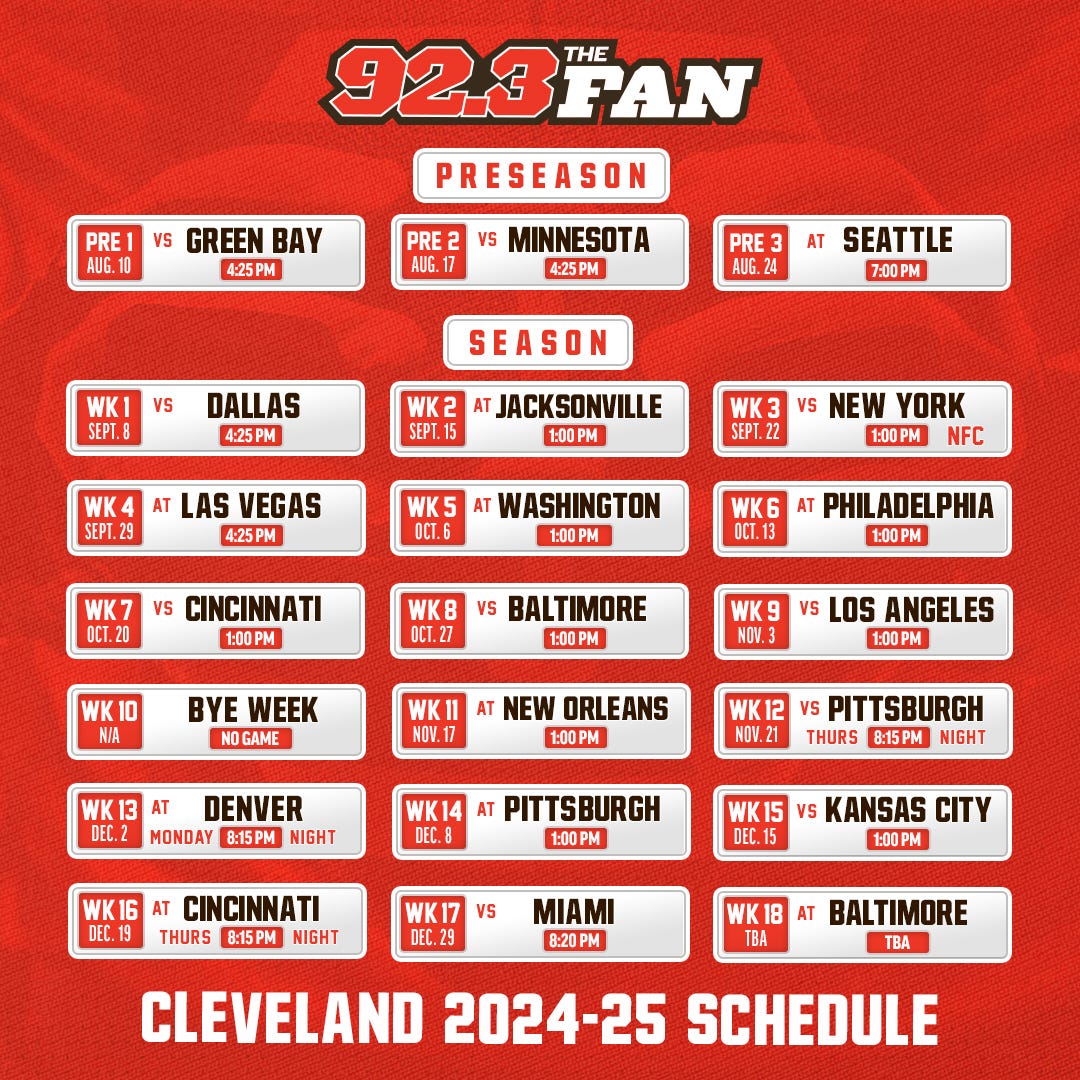 92.3 THE FAN

PRESEASON

PRE 1 AUG. 10 VS GREEN BAY 4:25 PM

PRE 2 AUG. 17 VS MINNESOTA 4:25 PM

PRE 3 AUG. 24 AT SEATTLE 7:00 PM

SEASON

WK 1 SEPT. 8 VS DALLAS 4:25 PM

WK 2 SEPT. 15 AT JACKSONVILLE 1:00 PM

WK 3 SEPT. 22 VS NEW YORK 1:00 PM NFC

WK 4 SEPT. 29 AT LAS VEGAS 4:25 PM

WK 5 OCT. 6 AT WASHINGTON 1:00 PM

WK 6 OCT. 13 AT PHILADELPHIA 1:00 PM

WK 7 OCT. 20 VS CINCINNATI 1:00 PM

WK 8 OCT. 27 VS BALTIMORE 1:00 PM

WK 9 NOV. 3 VS LOS ANGELES 1:00 PM

WK 10 N/A BYE WEEK NO GAME

WK 11 NOV. 17 AT NEW ORLEANS 1:00 PM

WK 12 NOV. 21 VS PITTSBURGH THURS 8:15 PM NIGHT

WK 13 DEC. 2 AT DENVER MONDAY 8:15 PM NIGHT

WK 14 DEC. 8 AT PITTSBURGH 1:00 PM

WK 15 DEC. 15 VS KANSAS CITY 1:00 PM

WK 16 DEC. 19 AT CINCINNATI THURS 8:15 PM NIGHT

WK 17 DEC. 29 VS MIAMI 8:20 PM

WK 18 TBA AT BALTIMORE TBA

CLEVELAND 2024-25 SCHEDULE